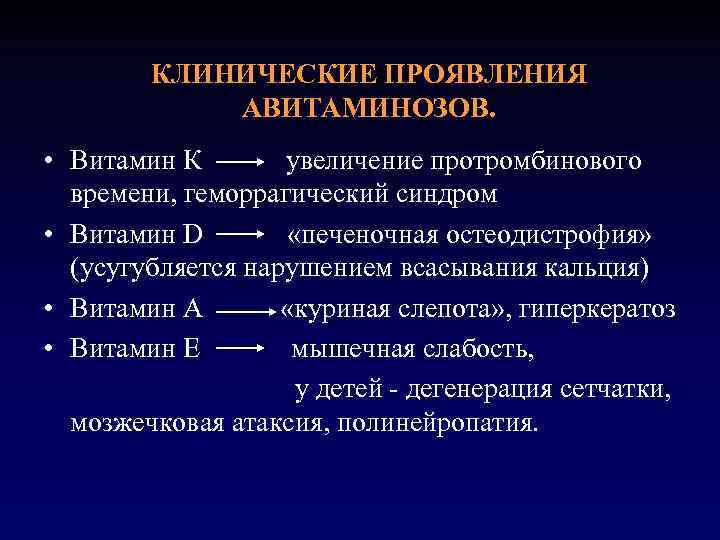 КЛИНИЧЕСКИЕ ПРОЯВЛЕНИЯ АВИТАМИНОЗОВ.

• Витамин К → увеличение протромбинового времени, геморрагический синдром
• Витамин D → «печеночная остеодистрофия» (усугубляется нарушением всасывания кальция)
• Витамин А → «куриная слепота», гиперкератоз
• Витамин Е → мышечная слабость,

у детей - дегенерация сетчатки, мозжечковая атаксия, полинейропатия.